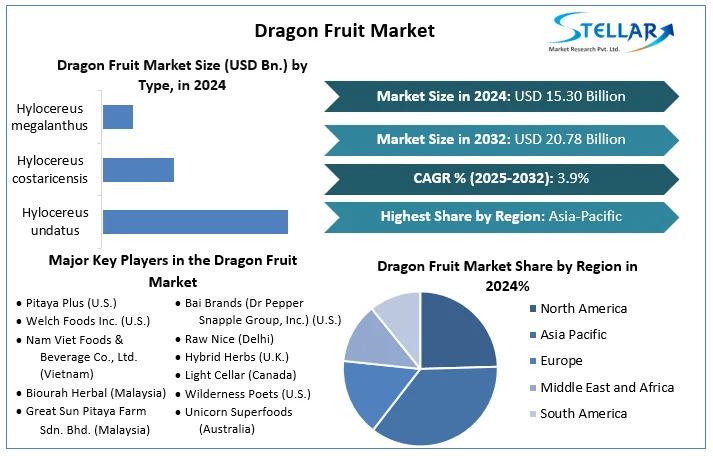 Dragon Fruit Market

STELLAR
Market Research Pvt. Ltd.

Dragon Fruit Market Size (USD Bn.) by Type, in 2024

Hylocereus megalanthus
Hylocereus costaricensis
Hylocereus undatus

Market Size in 2024: USD 15.30 Billion

Market Size in 2032: USD 20.78 Billion

CAGR % (2025-2032): 3.9%

Highest Share by Region: Asia-Pacific

Major Key Players in the Dragon Fruit Market

• Pitaya Plus (U.S.)
• Welch Foods Inc. (U.S.)
• Nam Viet Foods & Beverage Co., Ltd. (Vietnam)
• Biourah Herbal (Malaysia)
• Great Sun Pitaya Farm Sdn. Bhd. (Malaysia)

• Bai Brands (Dr Pepper Snapple Group, Inc.) (U.S.)
• Raw Nice (Delhi)
• Hybrid Herbs (U.K.)
• Light Cellar (Canada)
• Wilderness Poets (U.S.)
• Unicorn Superfoods (Australia)

Dragon Fruit Market Share by Region in 2024%

North America
Asia Pacific
Europe
Middle East and Africa
South America